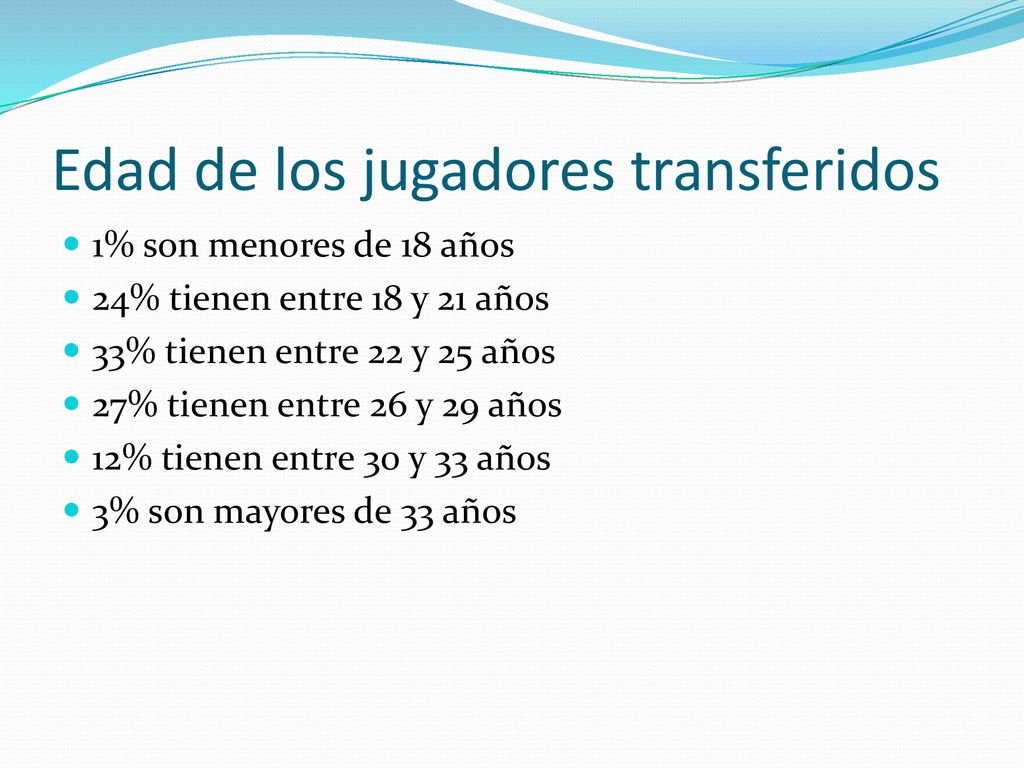 Edad de los jugadores transferidos

- 1% son menores de 18 años
- 24% tienen entre 18 y 21 años
- 33% tienen entre 22 y 25 años
- 27% tienen entre 26 y 29 años
- 12% tienen entre 30 y 33 años
- 3% son mayores de 33 años